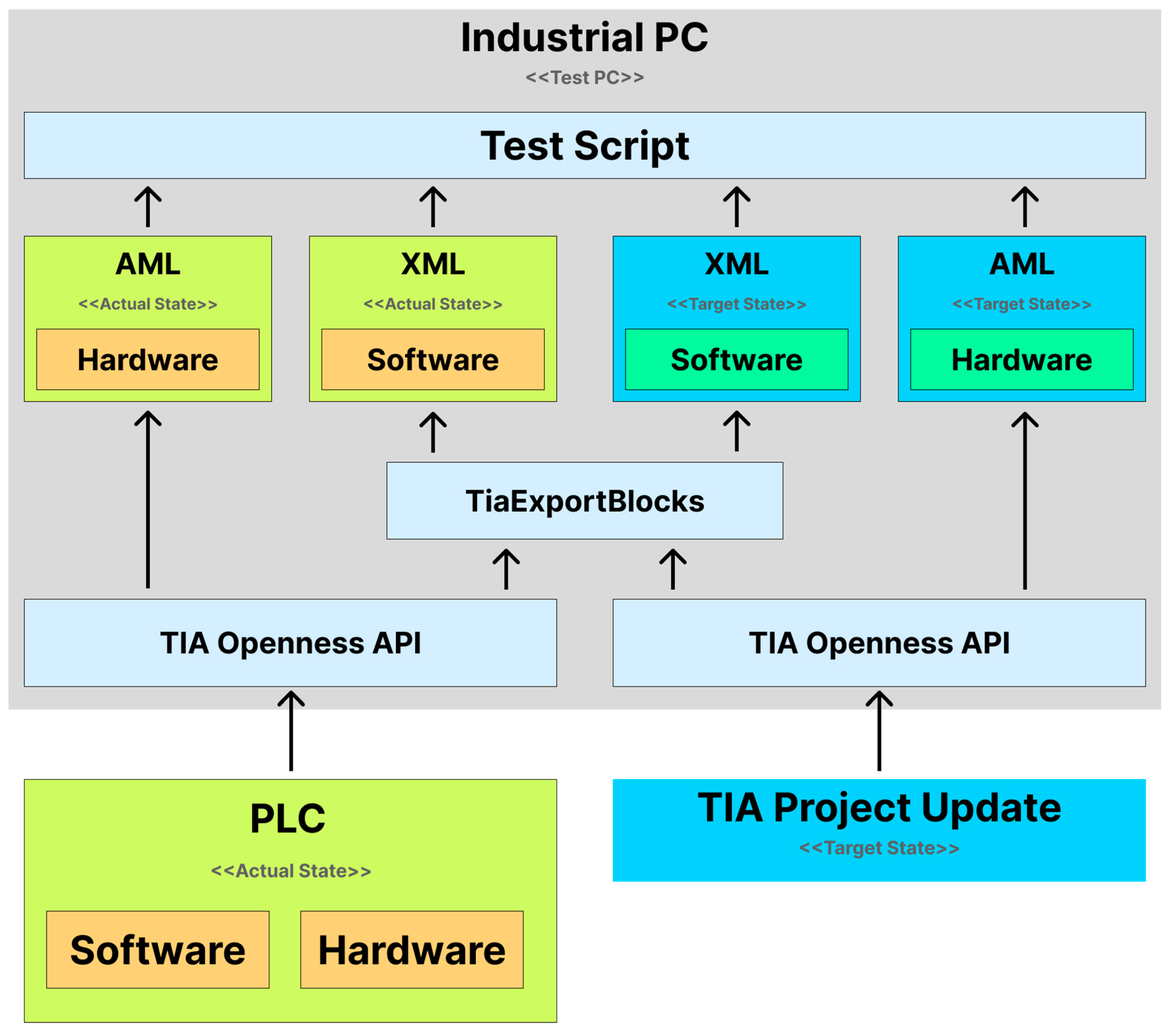 Industrial PC
<<Test PC>>

Test Script

AML
<<Actual State>>
Hardware

XML
<<Actual State>>
Software

XML
<<Target State>>
Software

AML
<<Target State>>
Hardware

TiaExportBlocks

TIA Openness API

TIA Openness API

PLC
<<Actual State>>
Software
Hardware

TIA Project Update
<<Target State>>